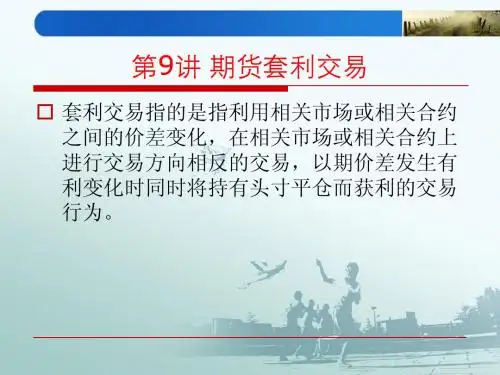 第9讲 期货套利交易

□ 套利交易指的是指利用相关市场或相关合约之间的价差变化，在相关市场或相关合约上进行交易方向相反的交易，以期价差发生有利变化时同时将持有头寸平仓而获利的交易行为。